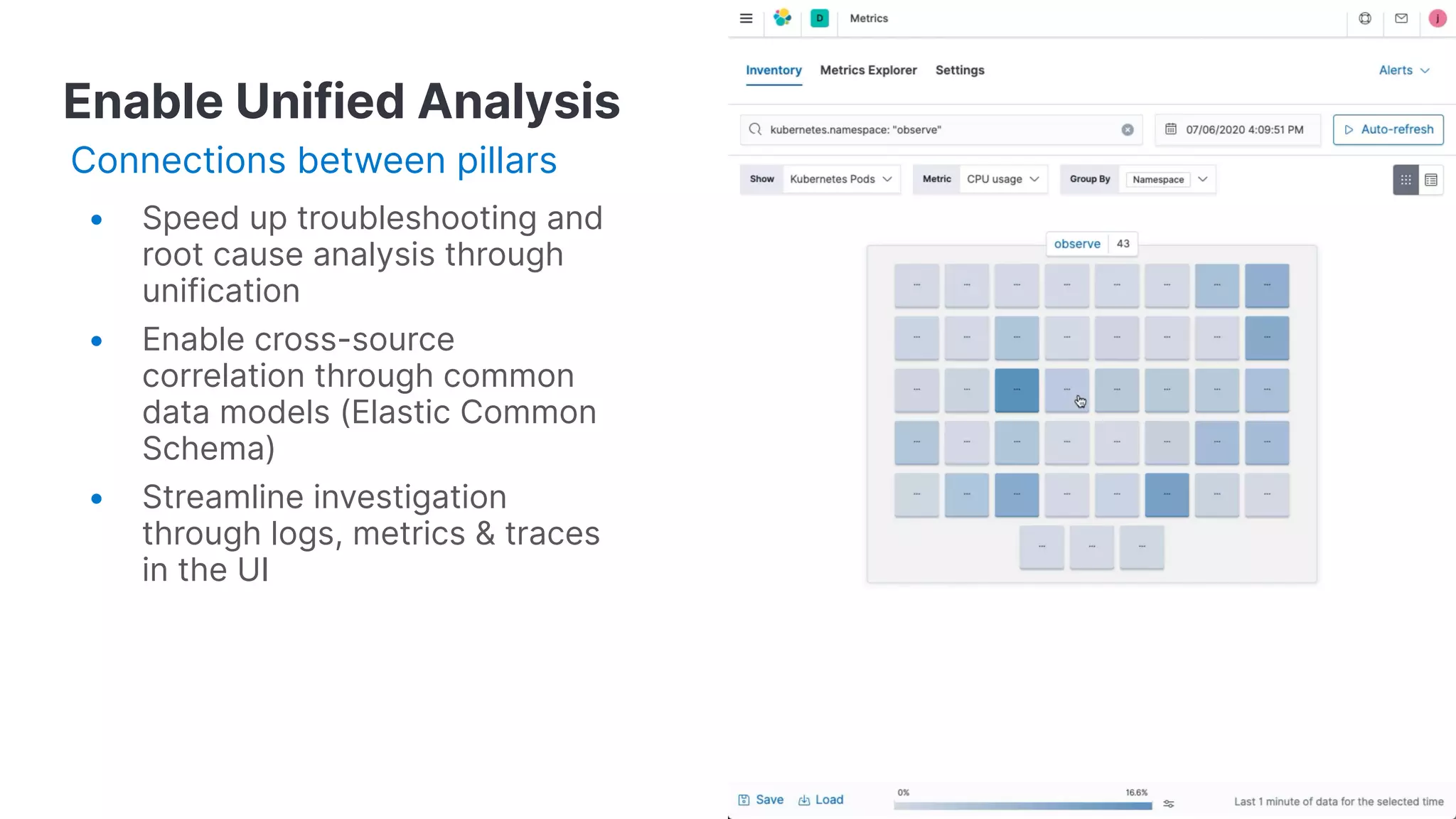 Enable Unified Analysis

Connections between pillars

- Speed up troubleshooting and root cause analysis through unification
- Enable cross-source correlation through common data models (Elastic Common Schema)
- Streamline investigation through logs, metrics & traces in the UI

D Metrics

j

Inventory Metrics Explorer Settings Alerts

kubernetes.namespace: "observe"

07/06/2020 4:09:51 PM

Auto-refresh

Show Kubernetes Pods Metric CPU usage Group By Namespace

observe 43

Save Load 0% 16.6% Last 1 minute of data for the selected time